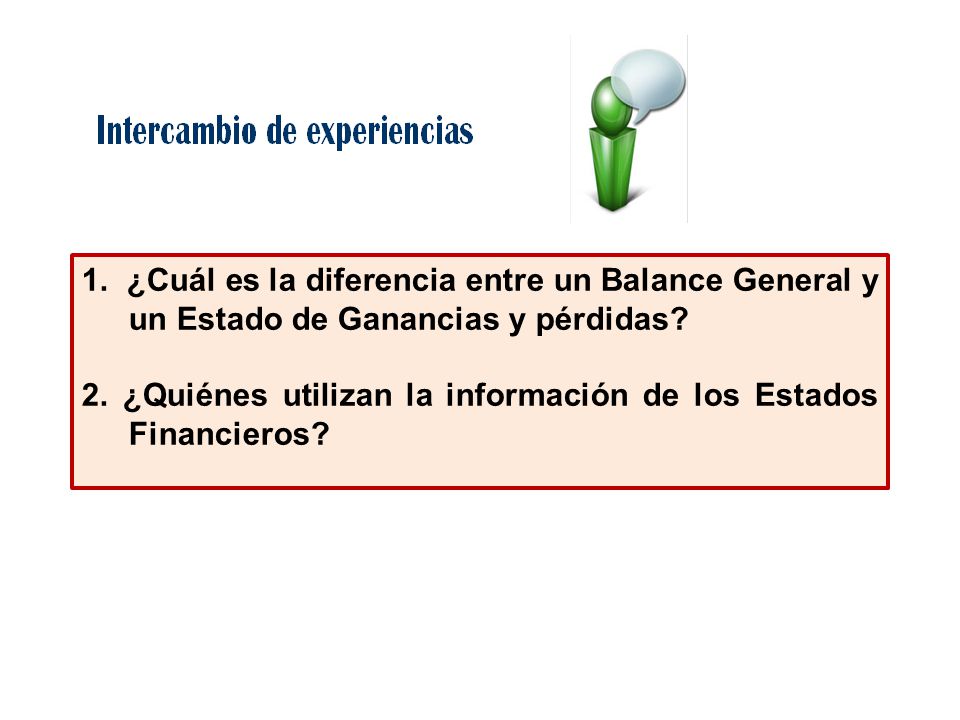 Intercambio de experiencias

1. ¿Cuál es la diferencia entre un Balance General y un Estado de Ganancias y pérdidas?

2. ¿Quiénes utilizan la información de los Estados Financieros?